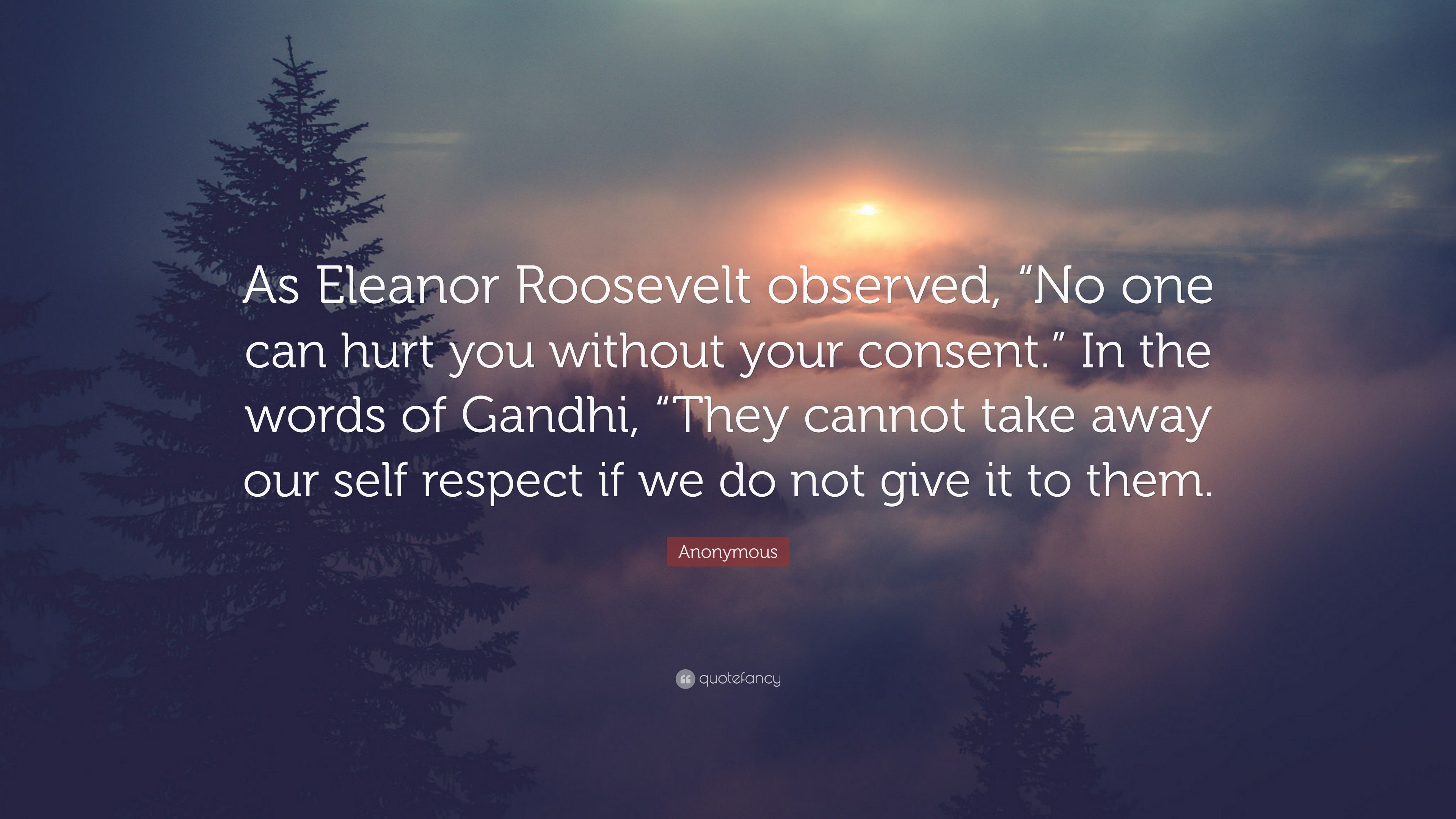 As Eleanor Roosevelt observed, “No one can hurt you without your consent.” In the words of Gandhi, “They cannot take away our self respect if we do not give it to them.

Anonymous

quotefancy